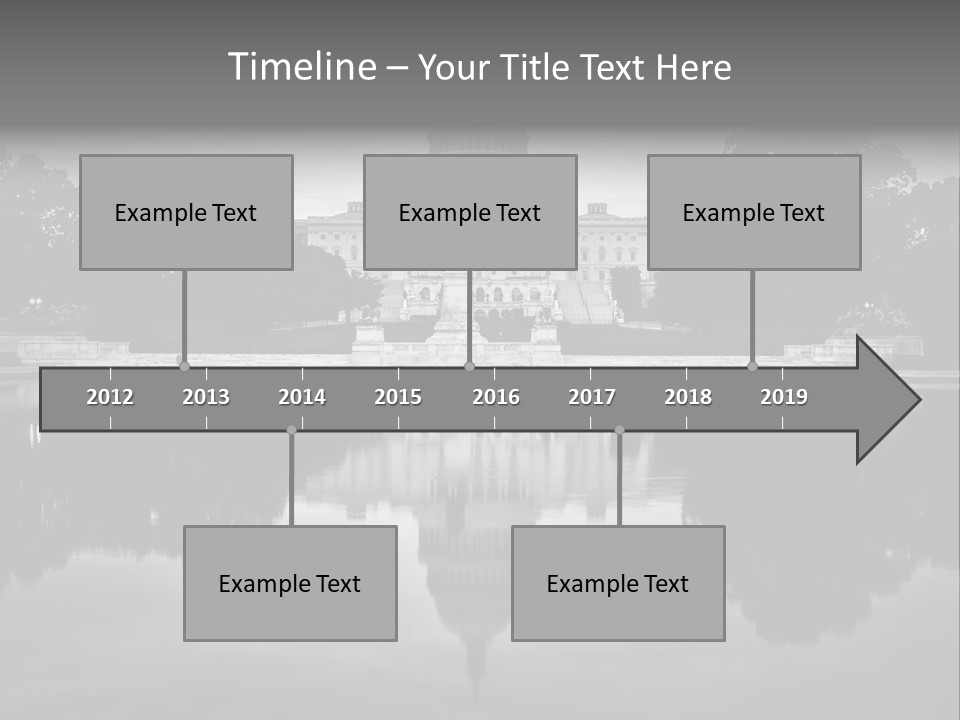 Timeline – Your Title Text Here

Example Text

Example Text

Example Text

2012 2013 2014 2015 2016 2017 2018 2019

Example Text

Example Text